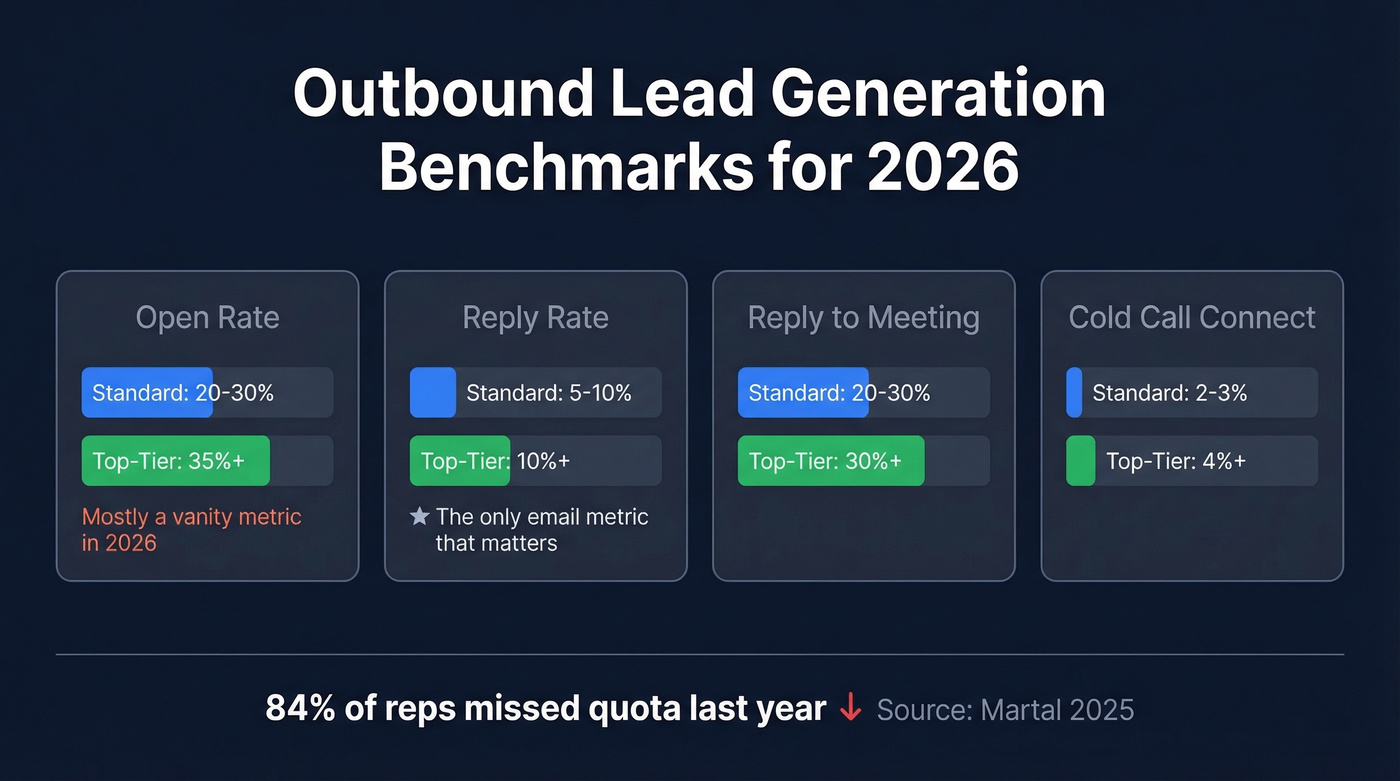 Outbound Lead Generation Benchmarks for 2026

Open Rate

Standard: 20-30%

Top-Tier: 35%+

Mostly a vanity metric in 2026

Reply Rate

Standard: 5-10%

Top-Tier: 10%+

★ The only email metric that matters

Reply to Meeting

Standard: 20-30%

Top-Tier: 30%+

Cold Call Connect

Standard: 2-3%

Top-Tier: 4%+

84% of reps missed quota last year ↓ Source: Martal 2025